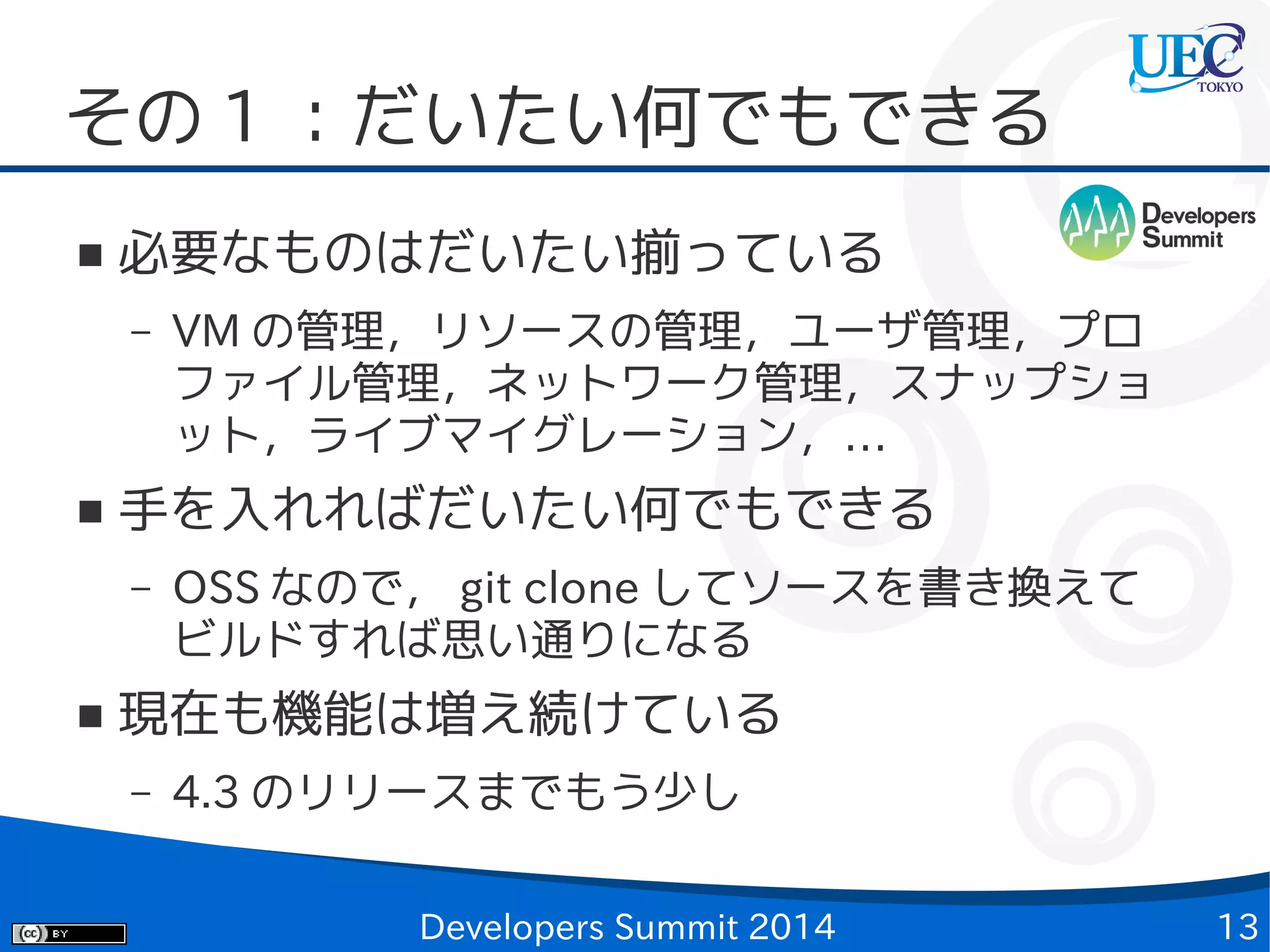 UEC TOKYO

その１：だいたい何でもできる

Developers Summit

■ 必要なものはだいたい揃っている

– VM の管理，リソースの管理，ユーザ管理，プロファイル管理，ネットワーク管理，スナップショット，ライブマイグレーション，…

■ 手を入れればだいたい何でもできる

– OSS なので， git clone してソースを書き換えてビルドすれば思い通りになる

■ 現在も機能は増え続けている

– 4.3 のリリースまでもう少し

cc BY

Developers Summit 2014

13